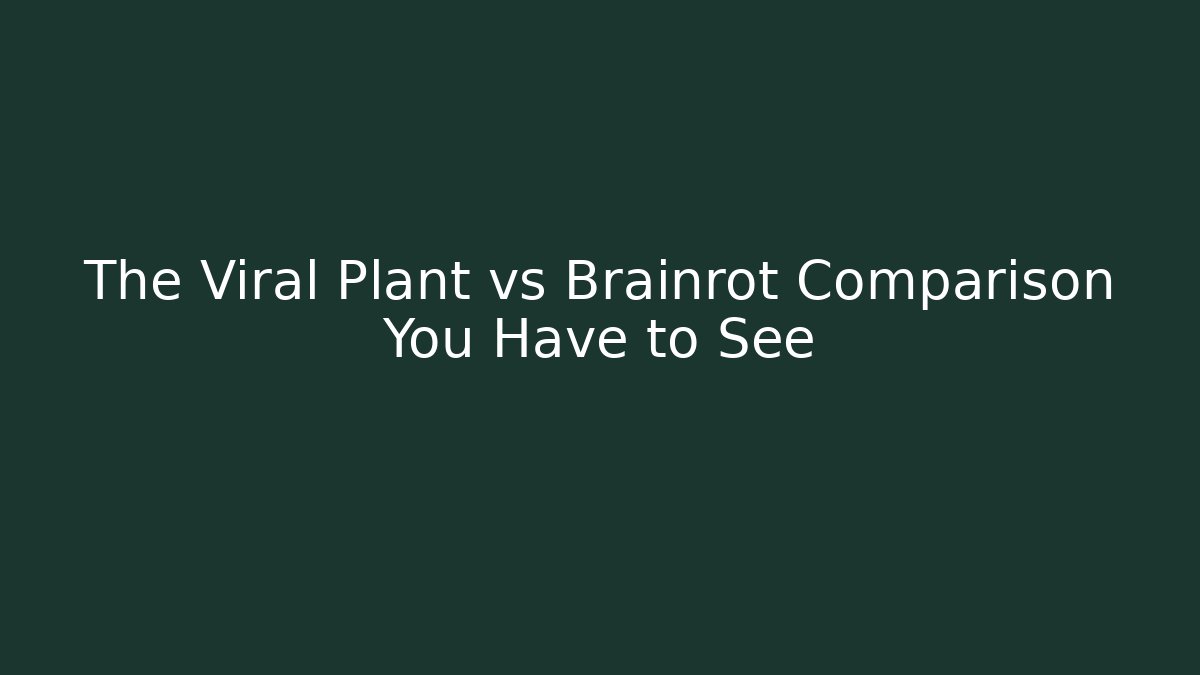 The Viral Plant vs Brainrot Comparison You Have to See